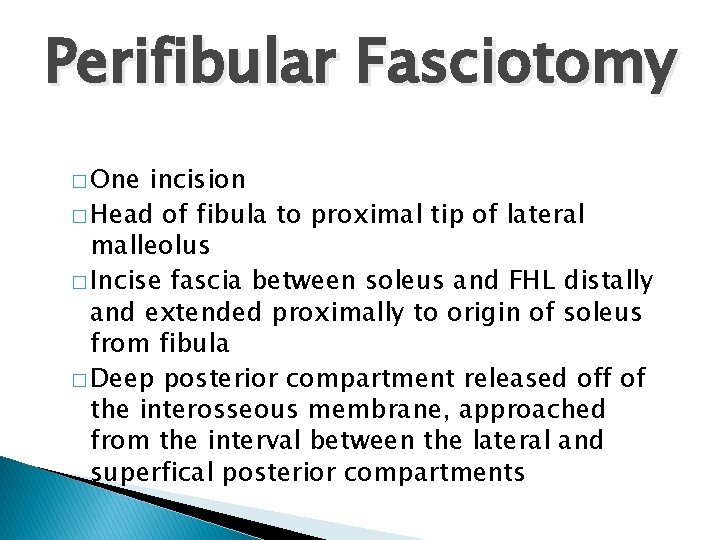 Perifibular Fasciotomy

□ One incision
□ Head of fibula to proximal tip of lateral malleolus
□ Incise fascia between soleus and FHL distally and extended proximally to origin of soleus from fibula
□ Deep posterior compartment released off of the interosseous membrane, approached from the interval between the lateral and superfical posterior compartments